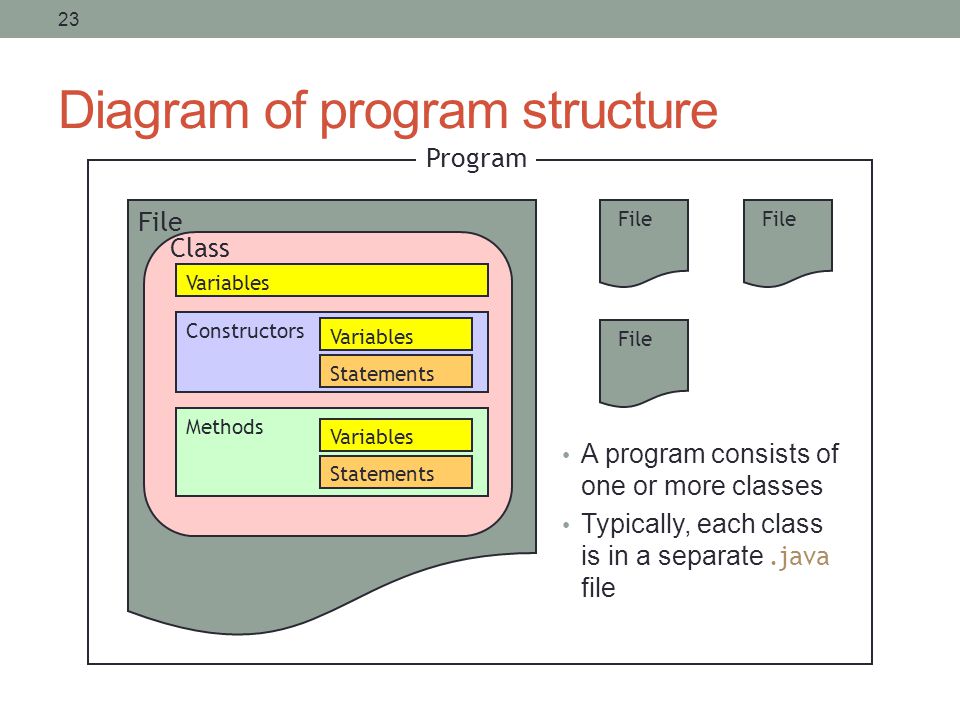 23

Diagram of program structure

Program

File

Class

Variables

Constructors

Variables

Statements

Methods

Variables

Statements

File

File

File

• A program consists of one or more classes

• Typically, each class is in a separate .java file